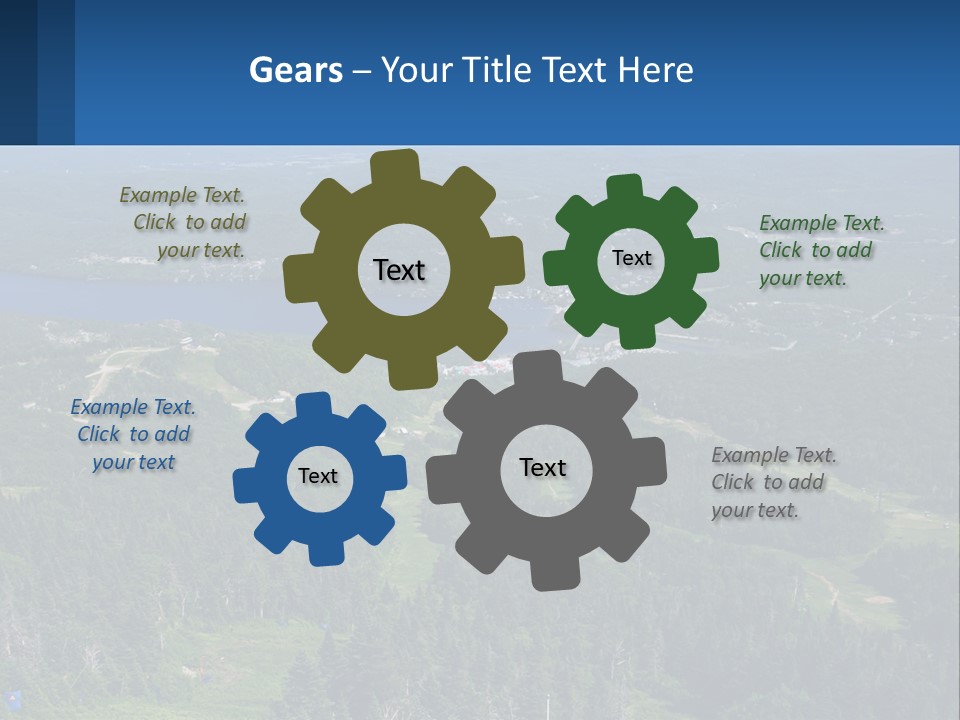 Gears – Your Title Text Here

Example Text. Click to add your text.

Text

Text

Example Text. Click to add your text.

Example Text. Click to add your text

Text

Text

Example Text. Click to add your text.